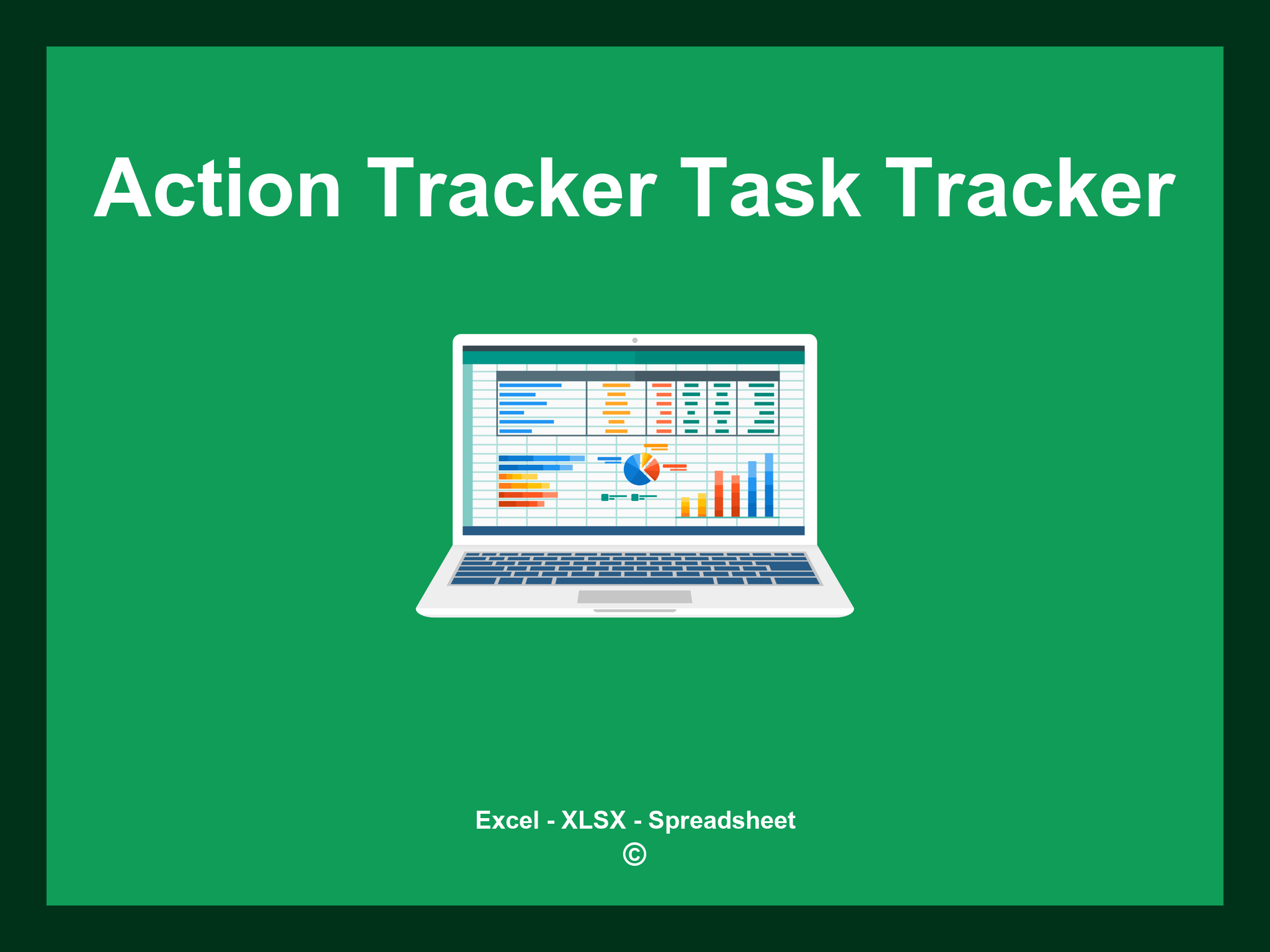 Action Tracker Task Tracker

Excel - XLSX - Spreadsheet
©